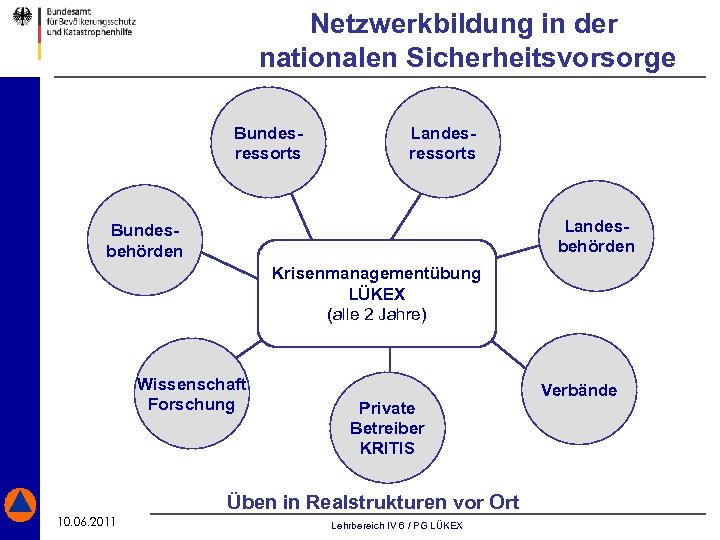 Bundesamt für Bevölkerungsschutz und Katastrophenhilfe

Netzwerkbildung in der nationalen Sicherheitsvorsorge

Bundes-ressorts

Landes-ressorts

Bundes-behörden

Landes-behörden

Krisenmanagementübung LÜKEX (alle 2 Jahre)

Wissenschaft Forschung

Private Betreiber KRITIS

Verbände

Üben in Realstrukturen vor Ort

10.06.2011

Lehrbereich IV 6 / PG LÜKEX